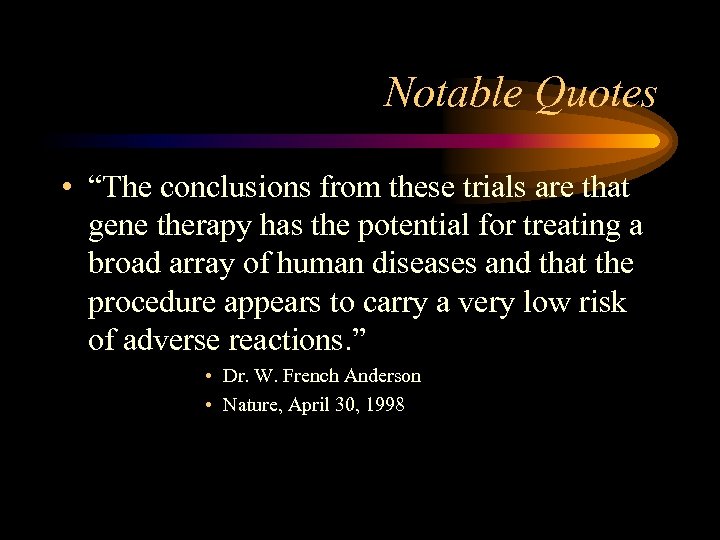 Notable Quotes

• “The conclusions from these trials are that gene therapy has the potential for treating a broad array of human diseases and that the procedure appears to carry a very low risk of adverse reactions.”

• Dr. W. French Anderson
• Nature, April 30, 1998